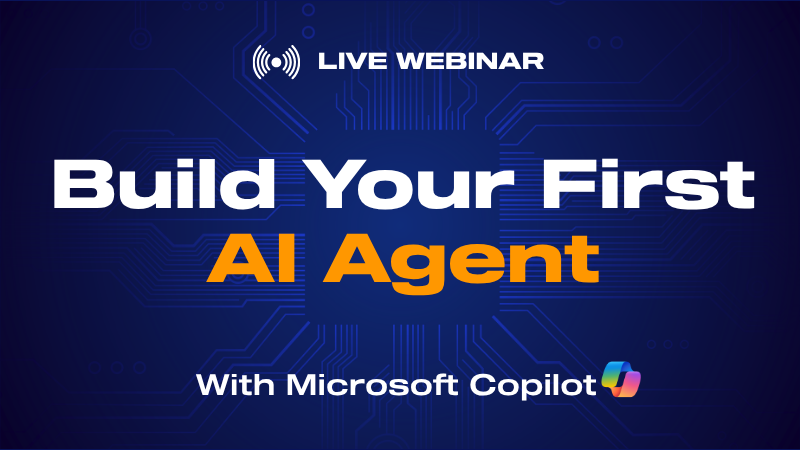 LIVE WEBINAR

Build Your First AI Agent

With Microsoft Copilot